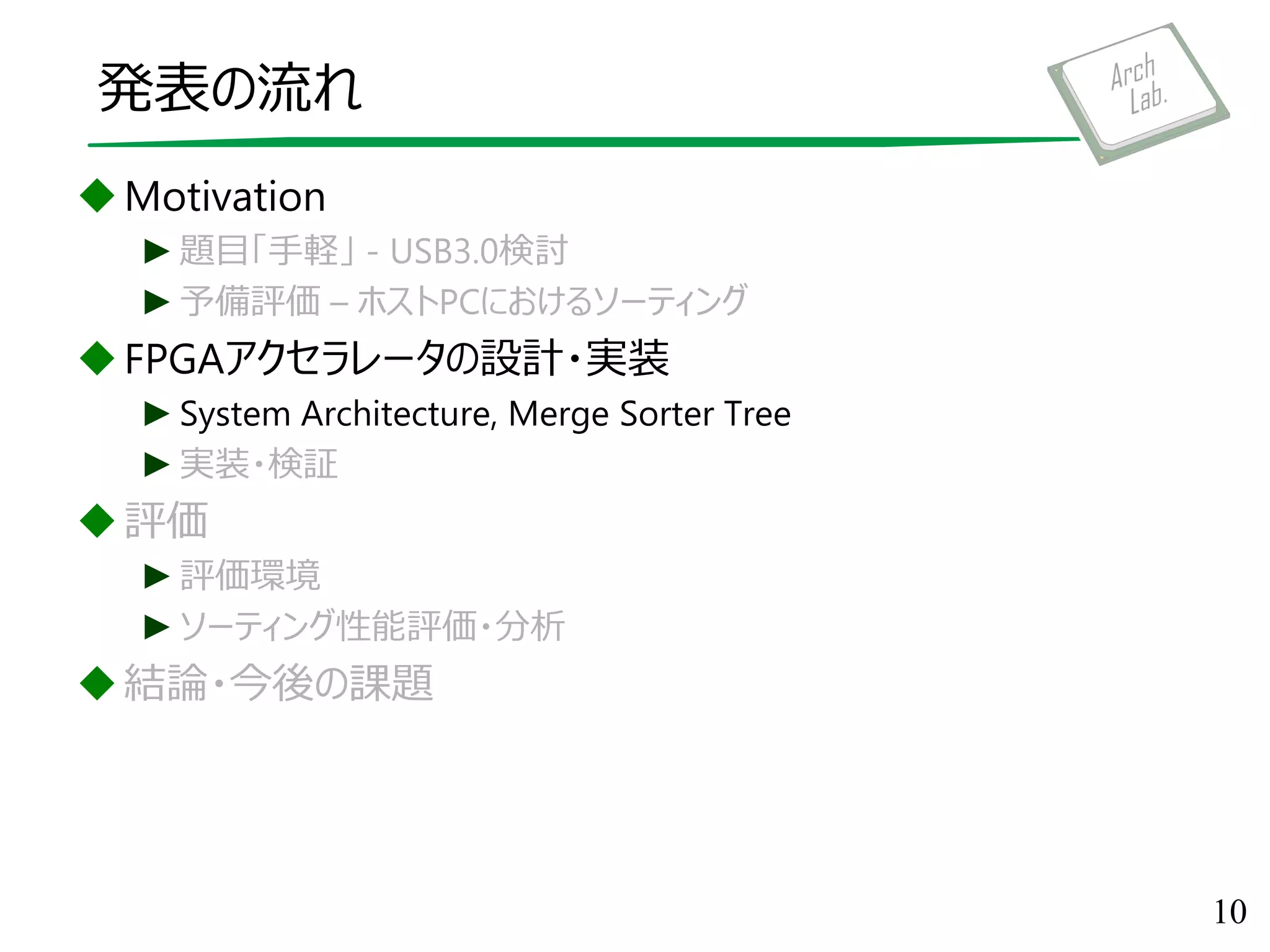 発表の流れ

Arch Lab.

◆ Motivation

▶ 題目「手軽」 - USB3.0検討

▶ 予備評価 – ホストPCにおけるソーティング

◆ FPGAアクセラレータの設計・実装

▶ System Architecture, Merge Sorter Tree

▶ 実装・検証

◆ 評価

▶ 評価環境

▶ ソーティング性能評価・分析

◆ 結論・今後の課題

10